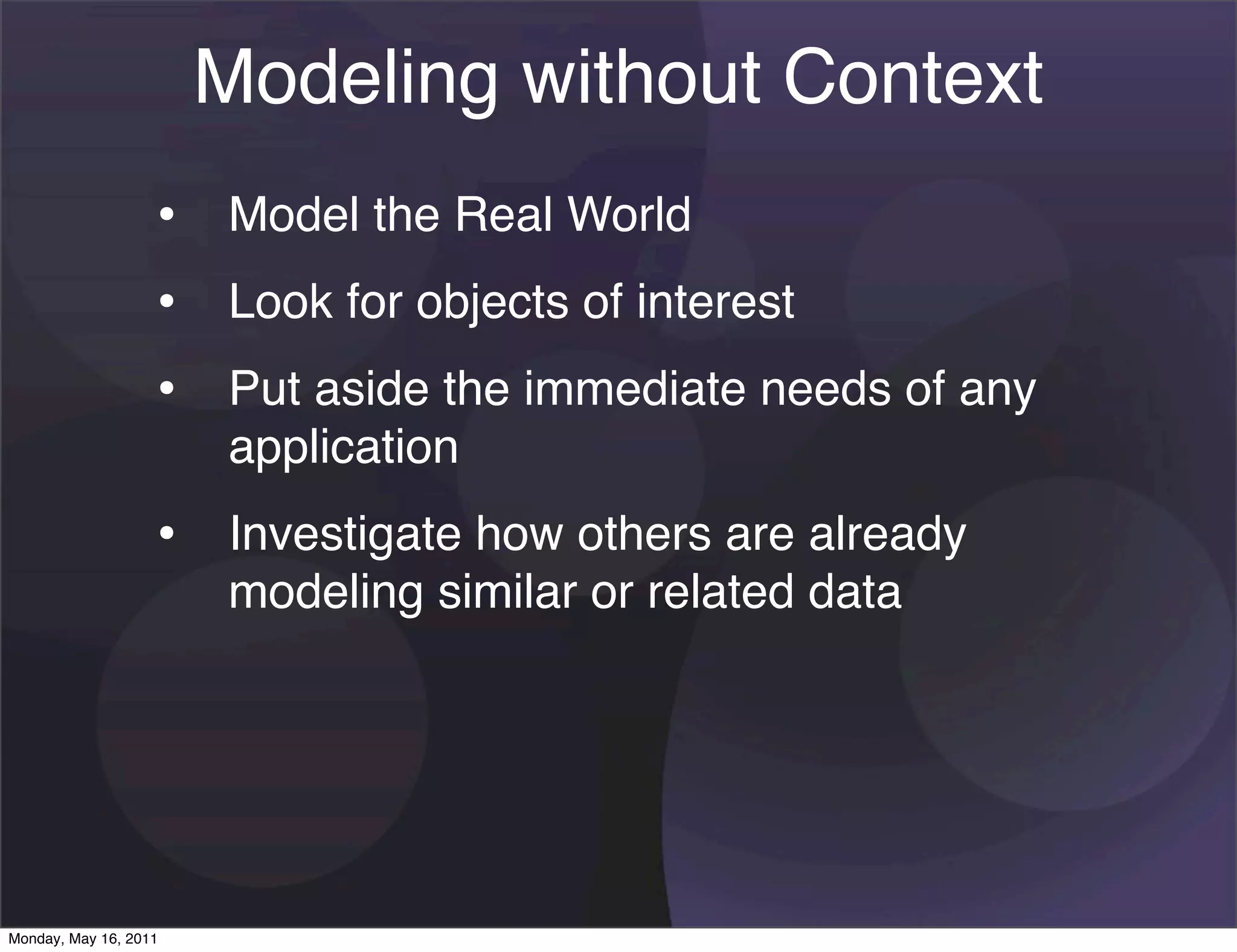 Modeling without Context

• Model the Real World

• Look for objects of interest

• Put aside the immediate needs of any application

• Investigate how others are already modeling similar or related data

Monday, May 16, 2011